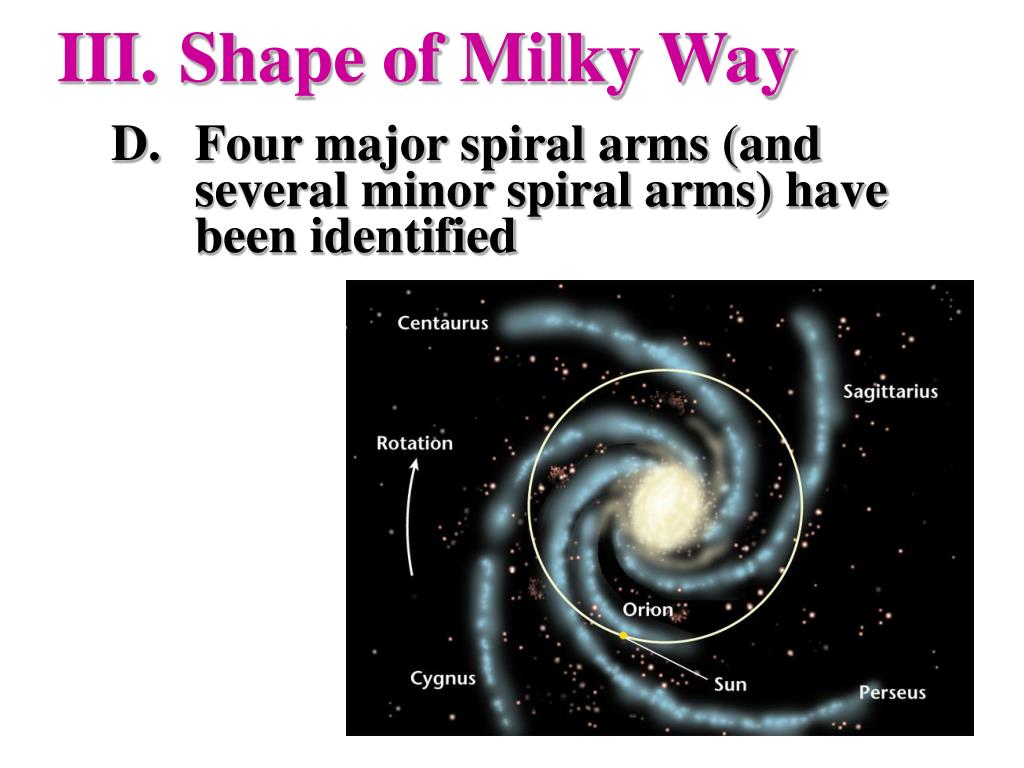 III. Shape of Milky Way

D. Four major spiral arms (and several minor spiral arms) have been identified

Centaurus

Sagittarius

Rotation

Orion

Cygnus

Sun

Perseus